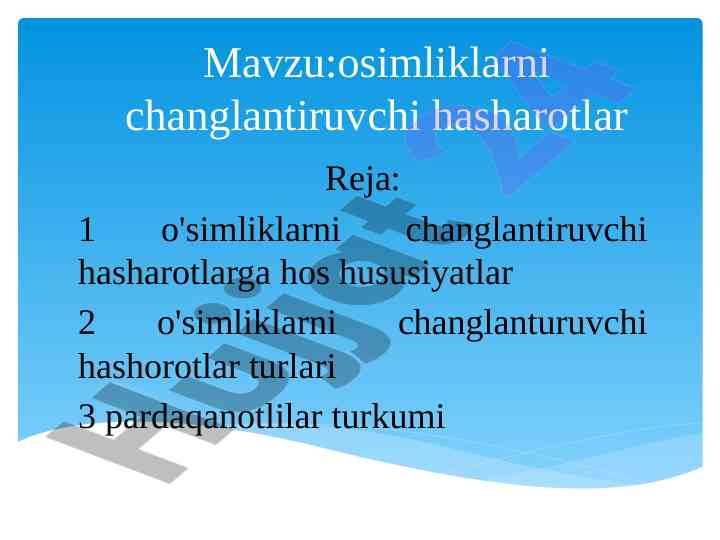 Mavzu:osimliklarni changlantiruvchi hasharotlar

Reja:

1 o'simliklarni changlantiruvchi hasharotlarga hos hususiyatlar

2 o'simliklarni changlanturuvchi hashorotlar turlari

3 pardaqanotlilar turkumi

Hujjat 24